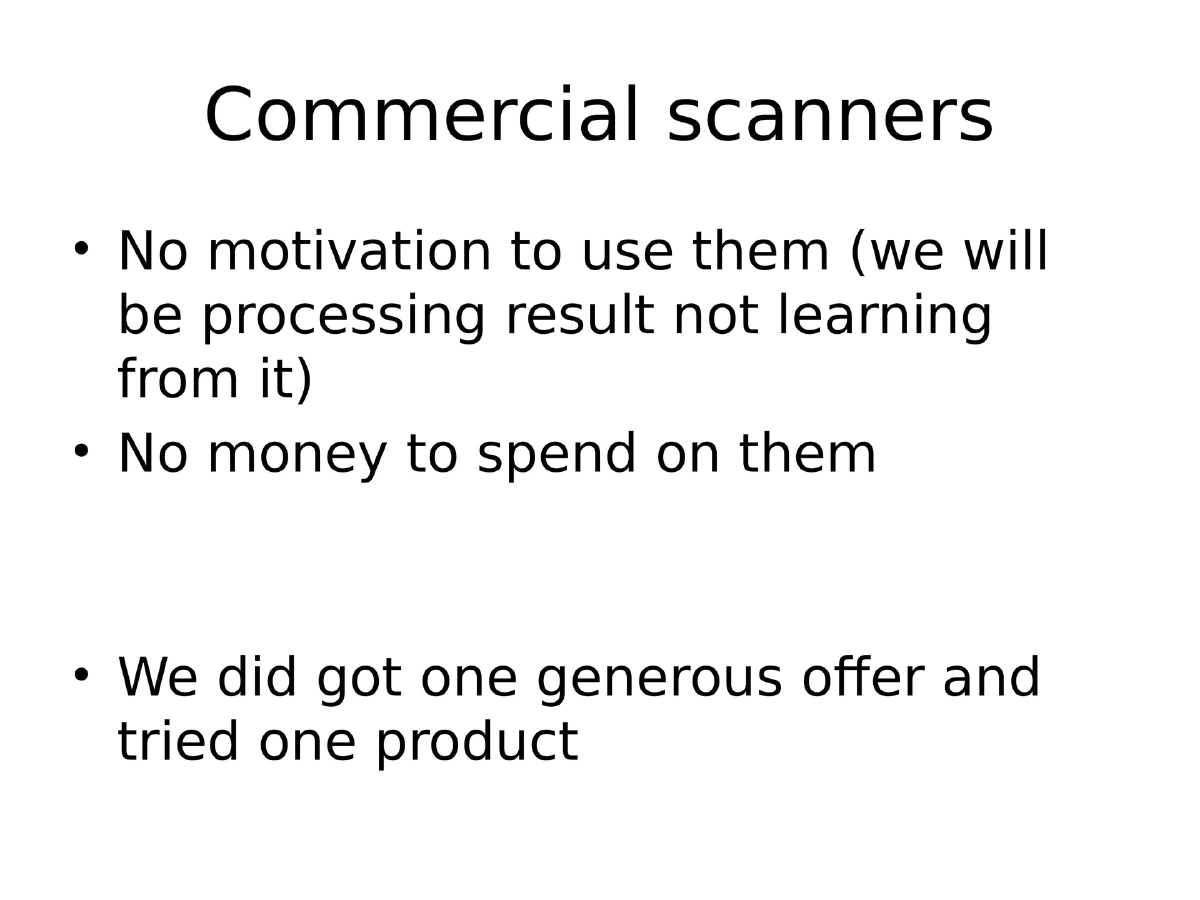 Commercial scanners

• No motivation to use them (we will be processing result not learning from it)
• No money to spend on them

• We did got one generous offer and tried one product